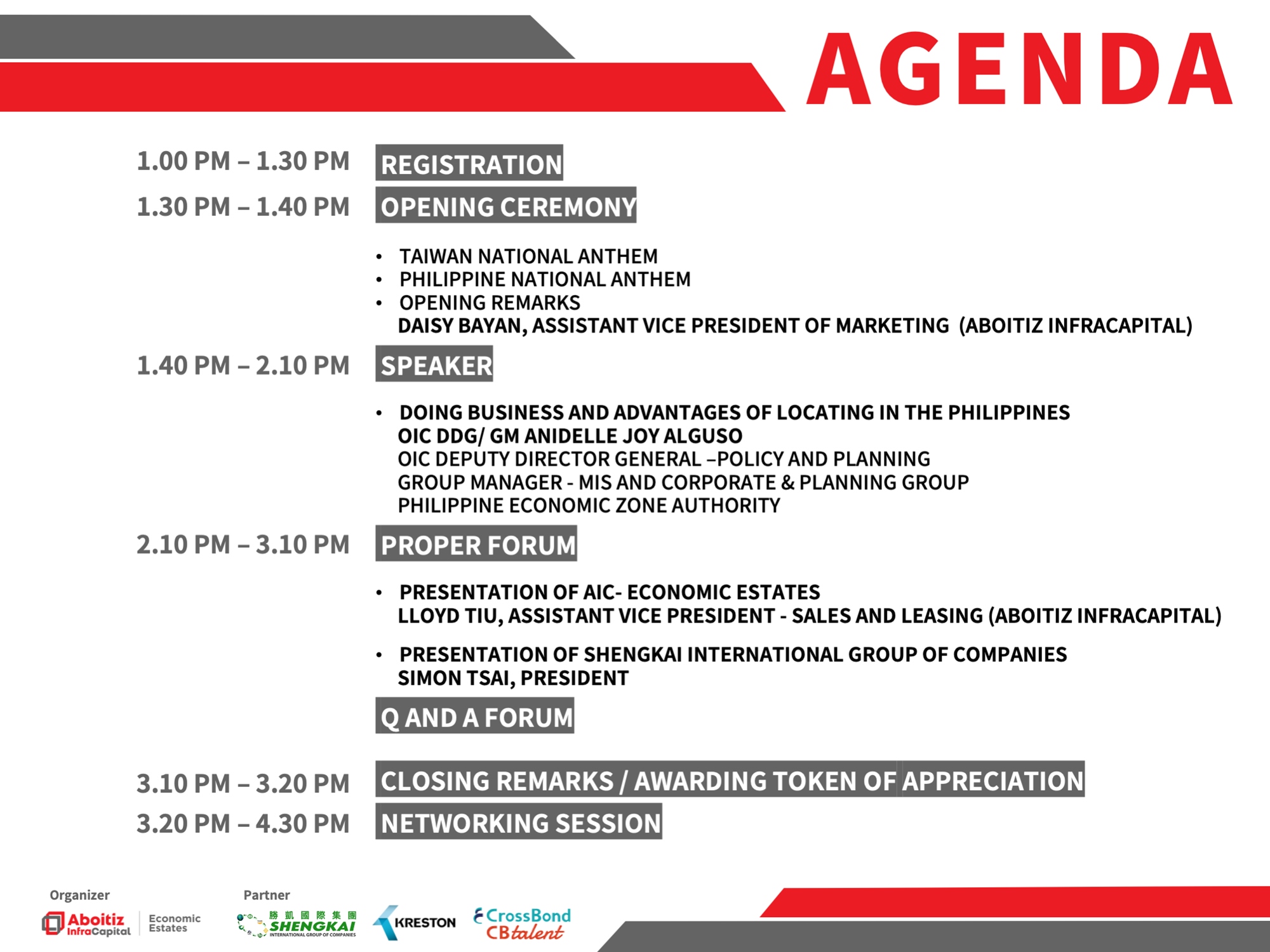 AGENDA

1.00 PM – 1.30 PM REGISTRATION

1.30 PM – 1.40 PM OPENING CEREMONY

• TAIWAN NATIONAL ANTHEM
• PHILIPPINE NATIONAL ANTHEM
• OPENING REMARKS
DAISY BAYAN, ASSISTANT VICE PRESIDENT OF MARKETING (ABOITIZ INFRACAPITAL)

1.40 PM – 2.10 PM SPEAKER

• DOING BUSINESS AND ADVANTAGES OF LOCATING IN THE PHILIPPINES
OIC DDG/ GM ANIDELLE JOY ALGUSO
OIC DEPUTY DIRECTOR GENERAL –POLICY AND PLANNING
GROUP MANAGER - MIS AND CORPORATE & PLANNING GROUP
PHILIPPINE ECONOMIC ZONE AUTHORITY

2.10 PM – 3.10 PM PROPER FORUM

• PRESENTATION OF AIC- ECONOMIC ESTATES
LLOYD TIU, ASSISTANT VICE PRESIDENT - SALES AND LEASING (ABOITIZ INFRACAPITAL)

• PRESENTATION OF SHENGKAI INTERNATIONAL GROUP OF COMPANIES
SIMON TSAI, PRESIDENT

Q AND A FORUM

3.10 PM – 3.20 PM CLOSING REMARKS / AWARDING TOKEN OF APPRECIATION

3.20 PM – 4.30 PM NETWORKING SESSION

Organizer
Aboitiz InfraCapital Economic Estates

Partner
勝凱國際集團 SHENGKAI INTERNATIONAL GROUP OF COMPANIES
KRESTON
CrossBond CBtalent